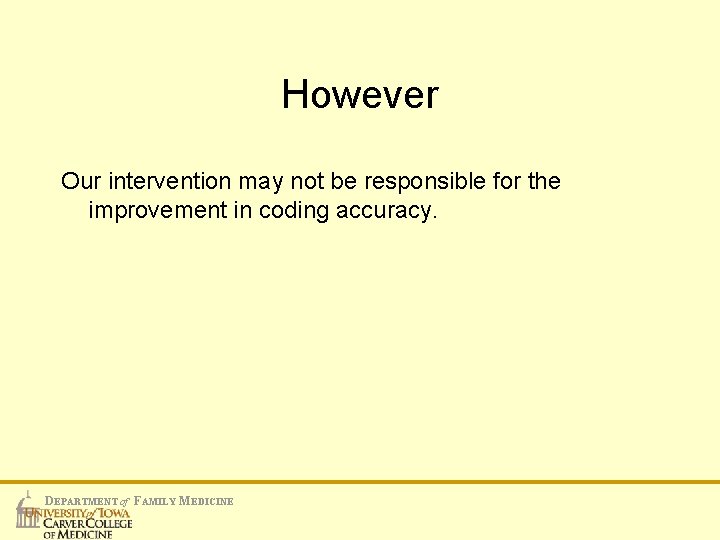 However

Our intervention may not be responsible for the improvement in coding accuracy.

DEPARTMENT of FAMILY MEDICINE
UNIVERSITY of IOWA
CARVER COLLEGE
OF MEDICINE